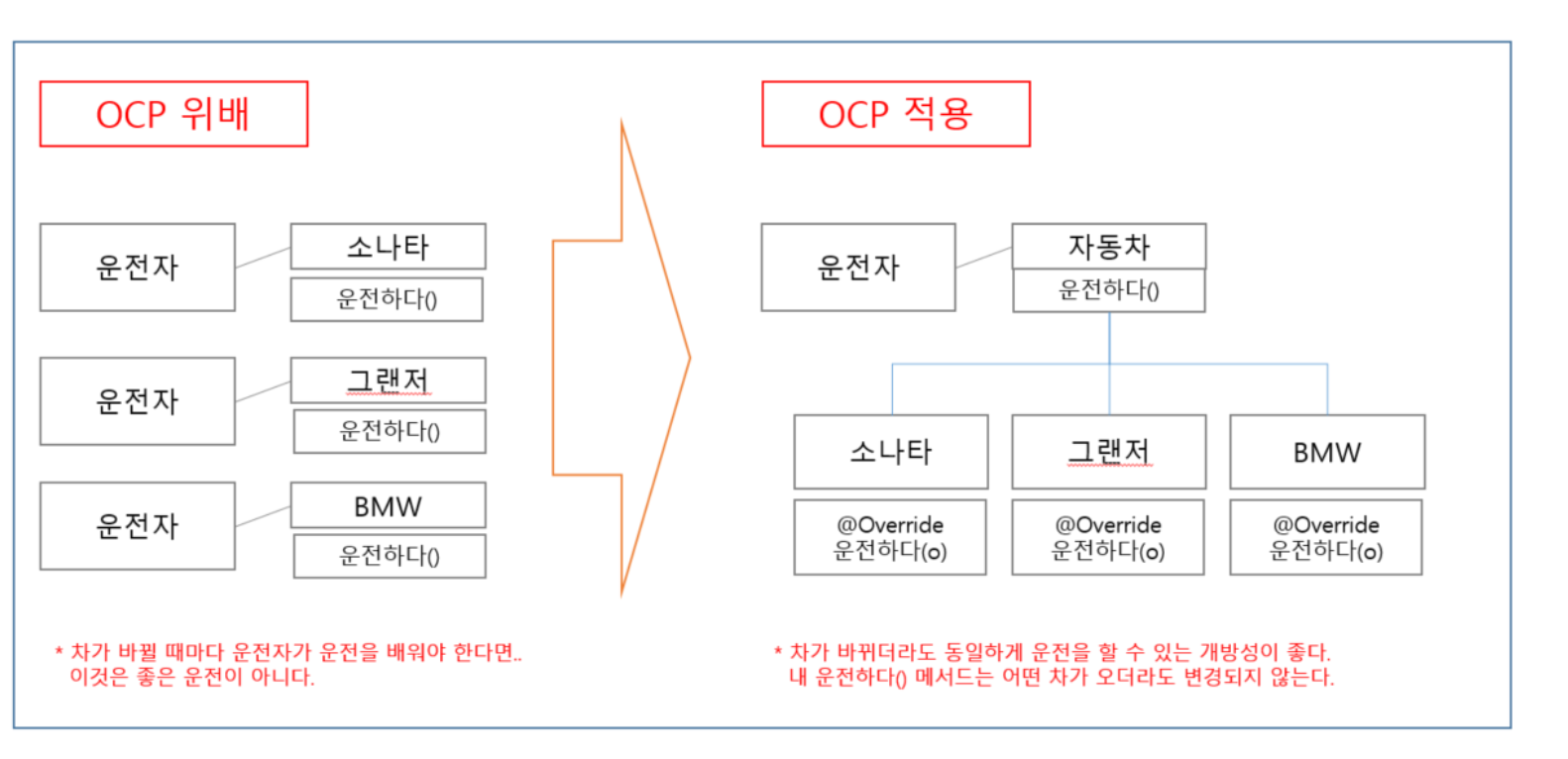 OCP 위배

운전자

소나타

운전하다()

운전자

그랜저

운전하다()

운전자

BMW

운전하다()

* 차가 바뀔 때마다 운전자가 운전을 배워야 한다면.. 이것은 좋은 운전이 아니다.

OCP 적용

운전자

자동차

운전하다()

소나타

@Override
운전하다(o)

그랜저

@Override
운전하다(o)

BMW

@Override
운전하다(o)

* 차가 바뀌더라도 동일하게 운전을 할 수 있는 개방성이 좋다. 내 운전하다() 메서드는 어떤 차가 오더라도 변경되지 않는다.